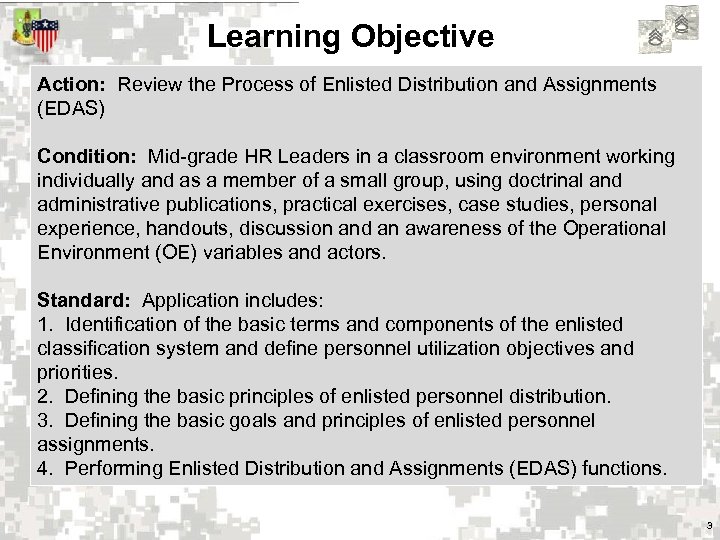 Learning Objective

Action: Review the Process of Enlisted Distribution and Assignments (EDAS)

Condition: Mid-grade HR Leaders in a classroom environment working individually and as a member of a small group, using doctrinal and administrative publications, practical exercises, case studies, personal experience, handouts, discussion and an awareness of the Operational Environment (OE) variables and actors.

Standard: Application includes:
1. Identification of the basic terms and components of the enlisted classification system and define personnel utilization objectives and priorities.
2. Defining the basic principles of enlisted personnel distribution.
3. Defining the basic goals and principles of enlisted personnel assignments.
4. Performing Enlisted Distribution and Assignments (EDAS) functions.

3